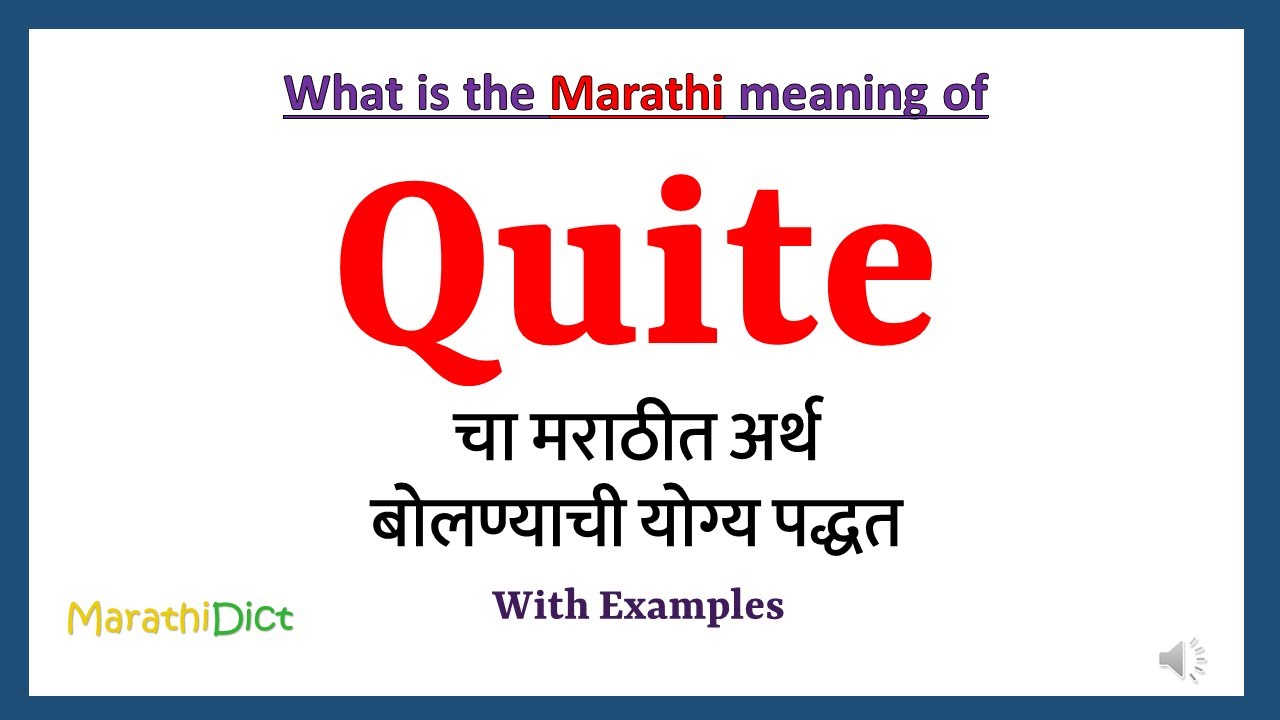 What is the Marathi meaning of

Quite

चा मराठीत अर्थ
बोलण्याची योग्य पद्धत

With Examples

MarathiDict